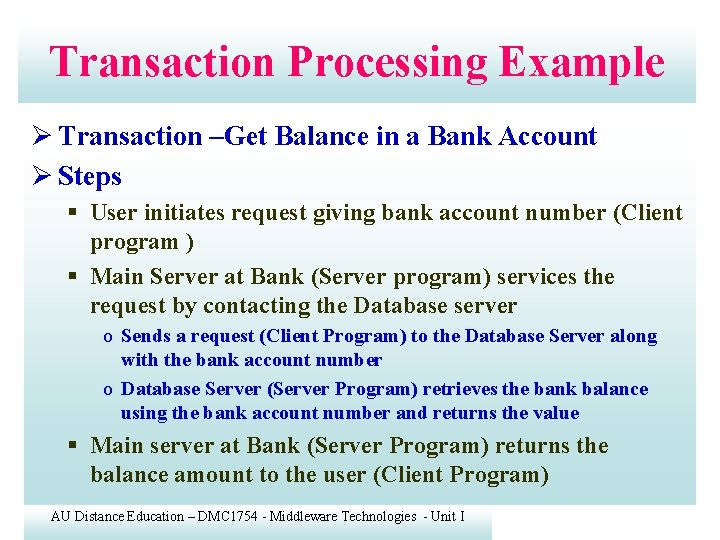 Transaction Processing Example

➢ Transaction –Get Balance in a Bank Account

➢ Steps

▪ User initiates request giving bank account number (Client program )

▪ Main Server at Bank (Server program) services the request by contacting the Database server

o Sends a request (Client Program) to the Database Server along with the bank account number

o Database Server (Server Program) retrieves the bank balance using the bank account number and returns the value

▪ Main server at Bank (Server Program) returns the balance amount to the user (Client Program)

AU Distance Education – DMC1754 - Middleware Technologies - Unit I